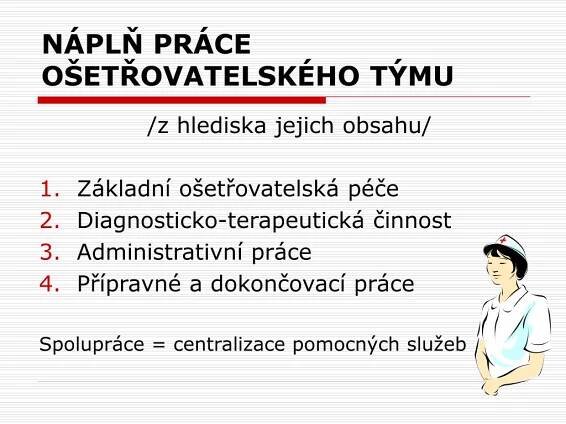 NÁPLŇ PRÁCE OŠETŘOVATELSKÉHO TÝMU

/z hlediska jejich obsahu/

1. Základní ošetřovatelská péče
2. Diagnosticko-terapeutická činnost
3. Administrativní práce
4. Přípravné a dokončovací práce

Spolupráce = centralizace pomocných služeb